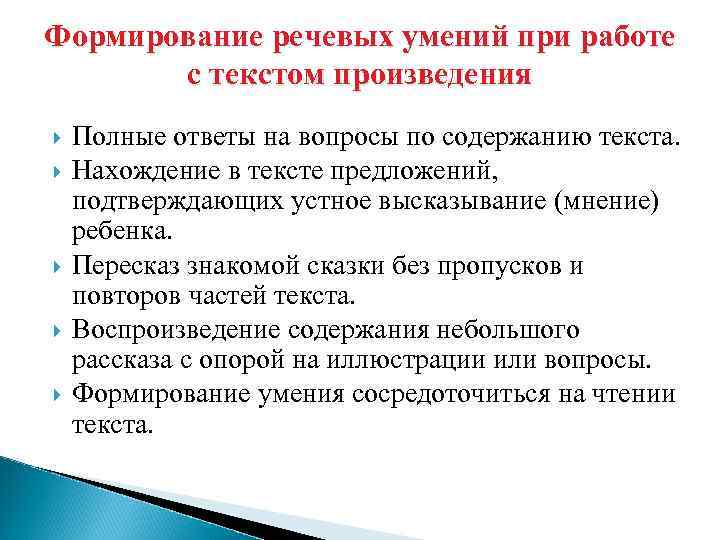 Формирование речевых умений при работе с текстом произведения

Полные ответы на вопросы по содержанию текста.

Нахождение в тексте предложений, подтверждающих устное высказывание (мнение) ребенка.

Пересказ знакомой сказки без пропусков и повторов частей текста.

Воспроизведение содержания небольшого рассказа с опорой на иллюстрации или вопросы.

Формирование умения сосредоточиться на чтении текста.